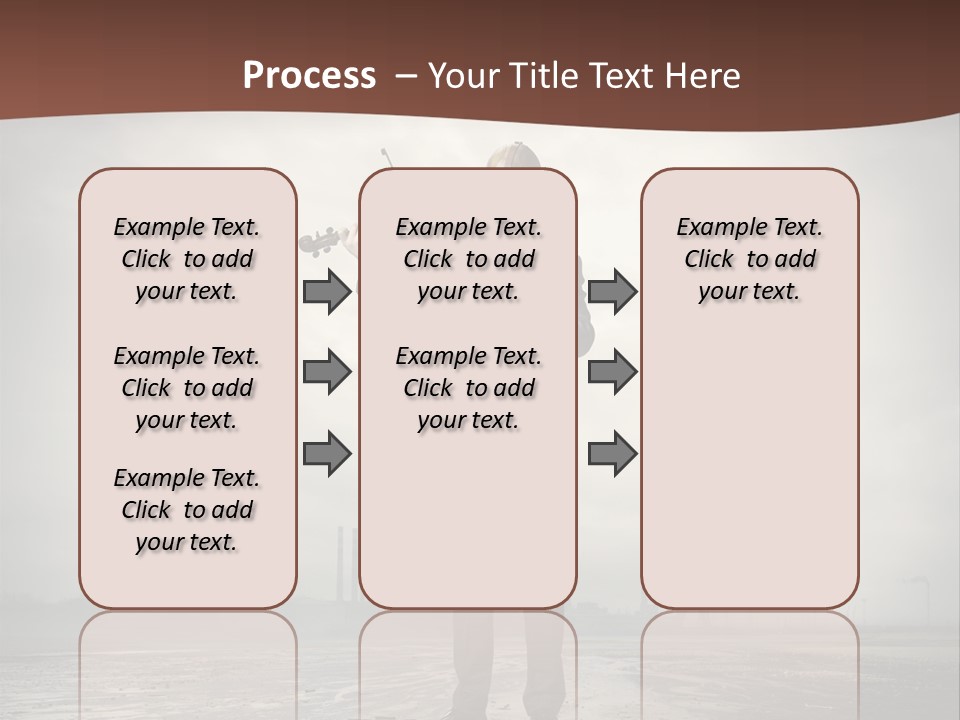 Process – Your Title Text Here

Example Text. Click to add your text.

Example Text. Click to add your text.

Example Text. Click to add your text.

Example Text. Click to add your text.

Example Text. Click to add your text.

Example Text. Click to add your text.